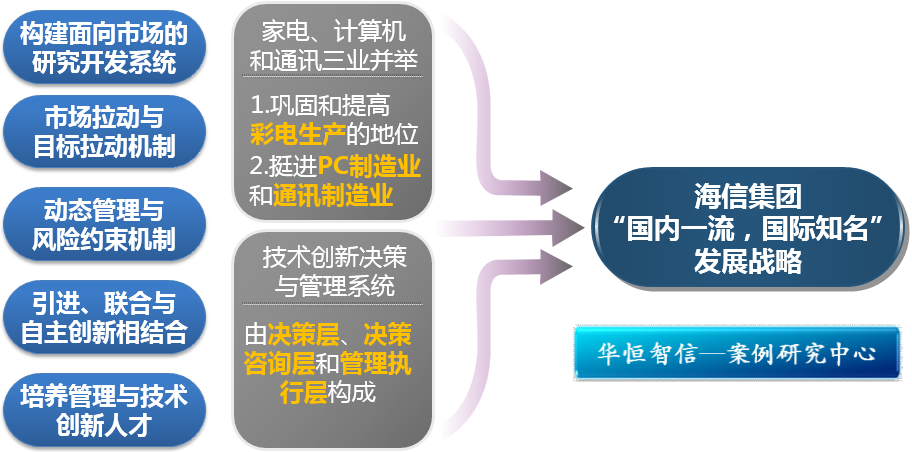 构建面向市场的研究开发系统

市场拉动与目标拉动机制

动态管理与风险约束机制

引进、联合与自主创新相结合

培养管理与技术创新人才

家电、计算机和通讯三业并举

1.巩固和提高彩电生产的地位
2.挺进PC制造业和通讯制造业

技术创新决策与管理系统

由决策层、决策咨询层和管理执行层构成

海信集团
“国内一流，国际知名”
发展战略

华恒智信—案例研究中心